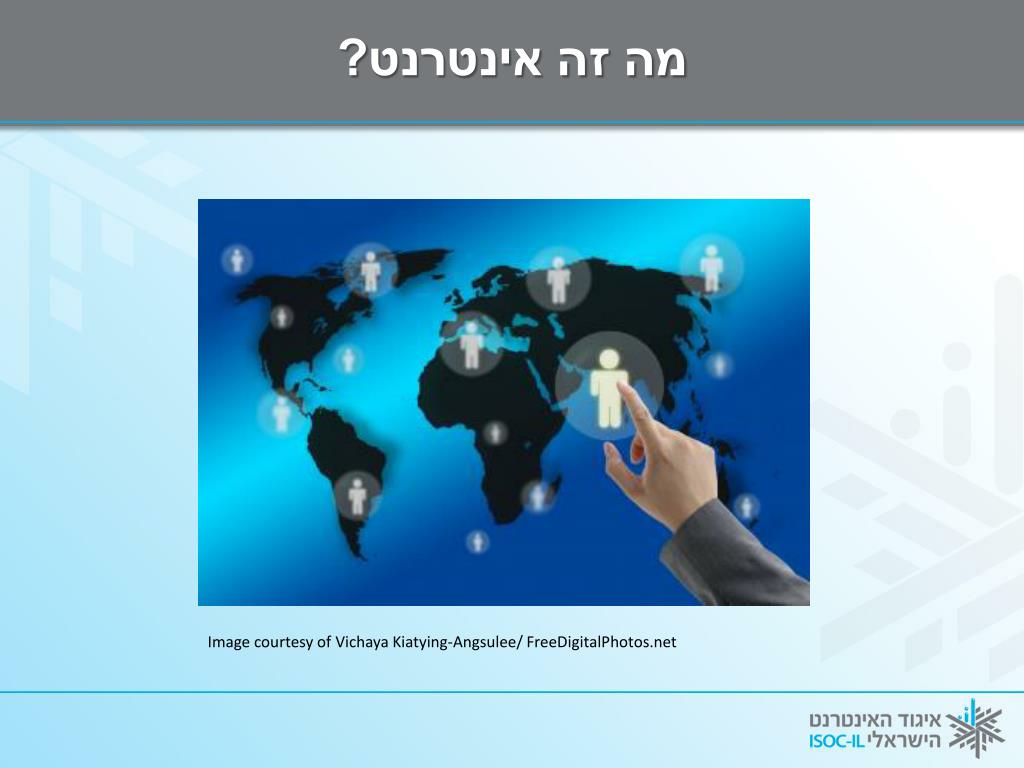 מה זה אינטרנט?

Image courtesy of Vichaya Kiatying-Angsulee/ FreeDigitalPhotos.net

איגוד האינטרנט הישראלי ISOC-IL